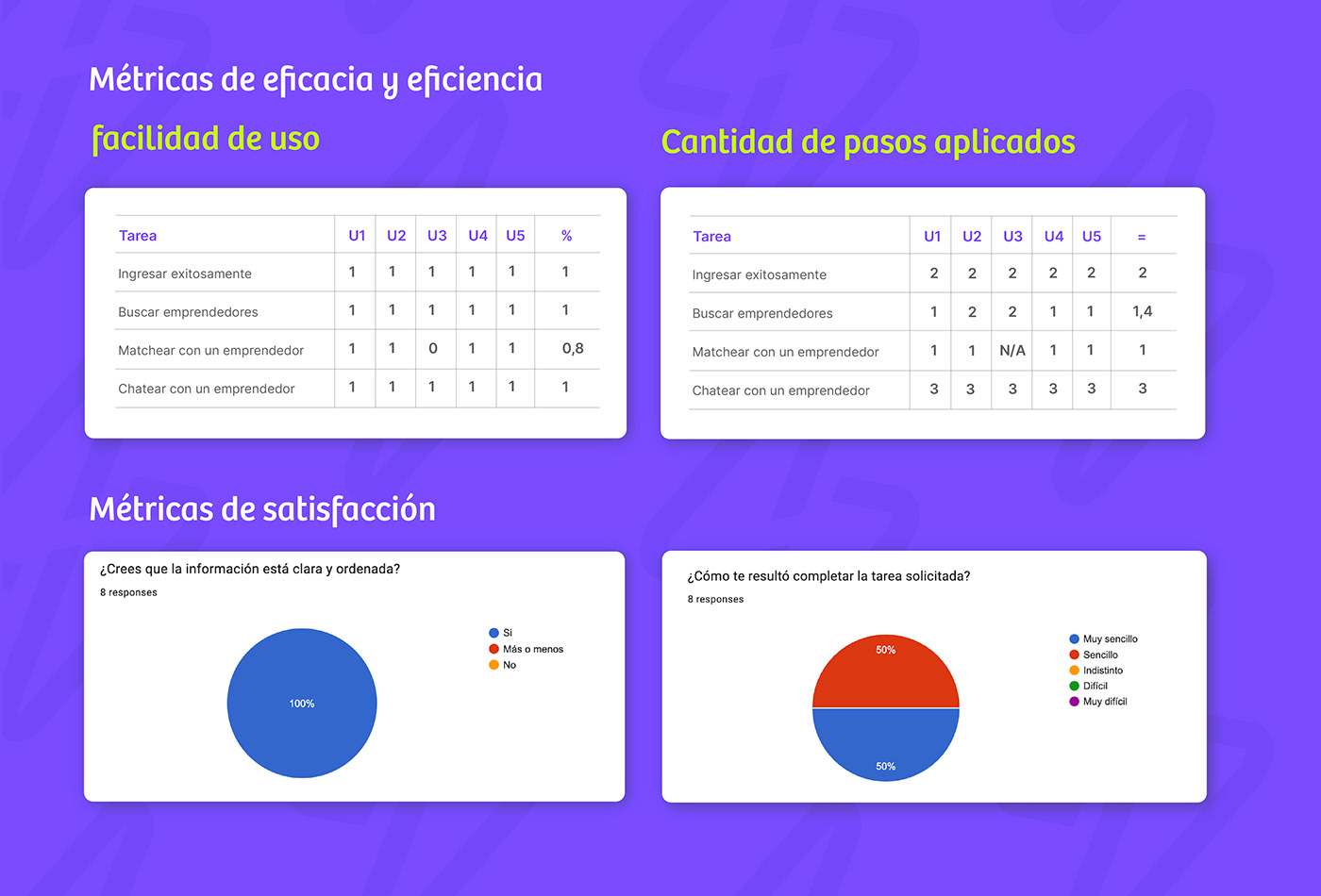 Métricas de eficacia y eficiencia

facilidad de uso

| Tarea | U1 | U2 | U3 | U4 | U5 | % |
|---|---|---|---|---|---|---|
| Ingresar exitosamente | 1 | 1 | 1 | 1 | 1 | 1 |
| Buscar emprendedores | 1 | 1 | 1 | 1 | 1 | 1 |
| Matchear con un emprendedor | 1 | 1 | 0 | 1 | 1 | 0,8 |
| Chatear con un emprendedor | 1 | 1 | 1 | 1 | 1 | 1 |

Cantidad de pasos aplicados

| Tarea | U1 | U2 | U3 | U4 | U5 | = |
|---|---|---|---|---|---|---|
| Ingresar exitosamente | 2 | 2 | 2 | 2 | 2 | 2 |
| Buscar emprendedores | 1 | 2 | 2 | 1 | 1 | 1,4 |
| Matchear con un emprendedor | 1 | 1 | N/A | 1 | 1 | 1 |
| Chatear con un emprendedor | 3 | 3 | 3 | 3 | 3 | 3 |

Métricas de satisfacción

¿Crees que la información está clara y ordenada?
8 responses

100%

Si
Más o menos
No

¿Cómo te resultó completar la tarea solicitada?
8 responses

50%
50%

Muy sencillo
Sencillo
Indistinto
Difícil
Muy difícil